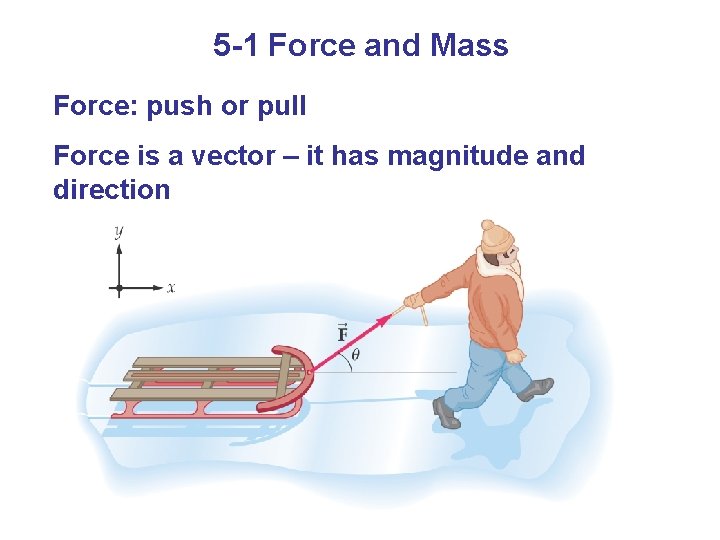 5-1 Force and Mass

Force: push or pull

Force is a vector – it has magnitude and direction

$y$

$x$

$\vec{F}$

$\theta$